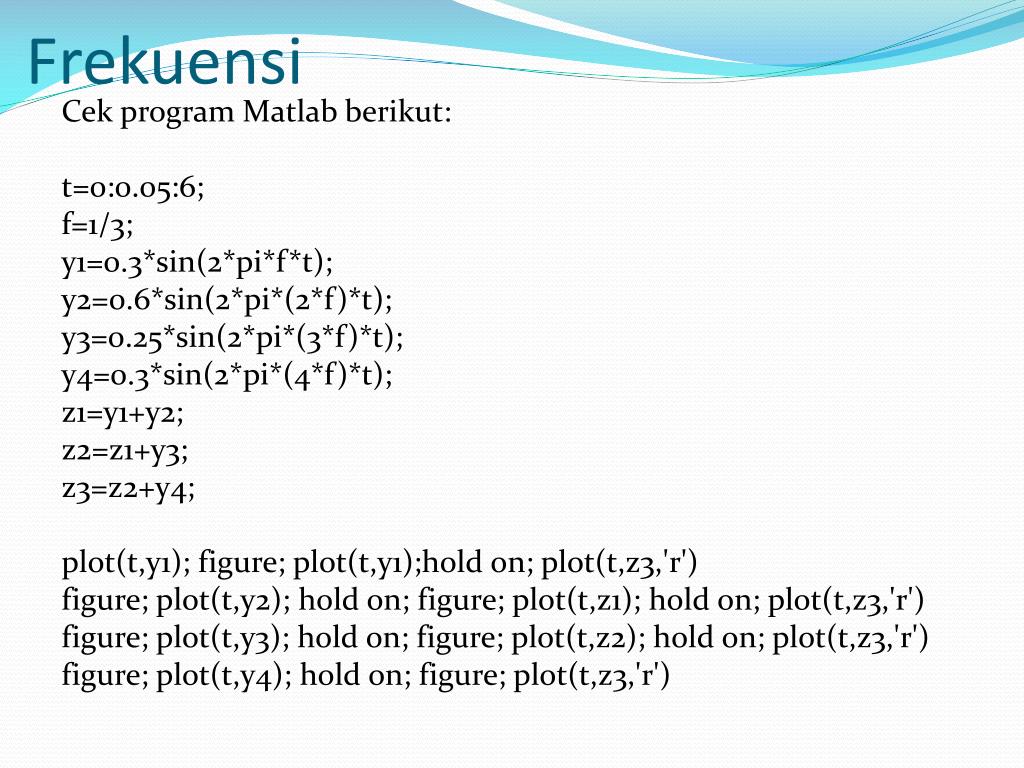 Frekuensi

Cek program Matlab berikut:

t=0:0.05:6;
f=1/3;
y1=0.3*sin(2*pi*f*t);
y2=0.6*sin(2*pi*(2*f)*t);
y3=0.25*sin(2*pi*(3*f)*t);
y4=0.3*sin(2*pi*(4*f)*t);
z1=y1+y2;
z2=z1+y3;
z3=z2+y4;

plot(t,y1); figure; plot(t,y1);hold on; plot(t,z3,'r')
figure; plot(t,y2); hold on; figure; plot(t,z1); hold on; plot(t,z3,'r')
figure; plot(t,y3); hold on; figure; plot(t,z2); hold on; plot(t,z3,'r')
figure; plot(t,y4); hold on; figure; plot(t,z3,'r')